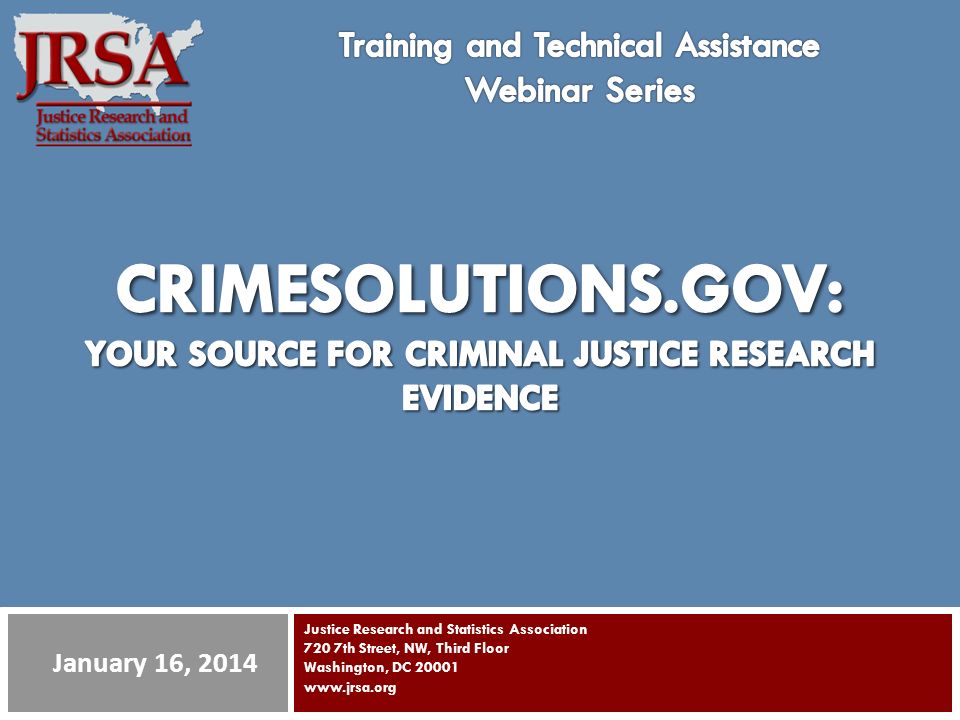 JRSA
Justice Research and Statistics Association

Training and Technical Assistance Webinar Series

CRIMESOLUTIONS.GOV:
YOUR SOURCE FOR CRIMINAL JUSTICE RESEARCH EVIDENCE

January 16, 2014

Justice Research and Statistics Association
720 7th Street, NW, Third Floor
Washington, DC 20001
www.jrsa.org